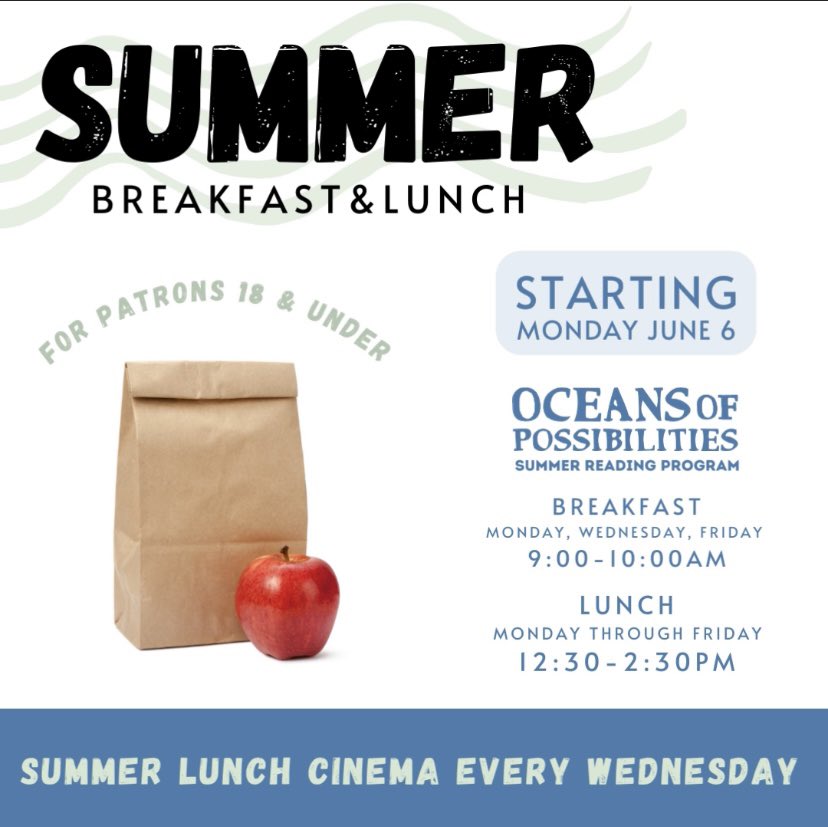 SUMMER
BREAKFAST&LUNCH

FOR PATRONS 18 & UNDER

STARTING
MONDAY JUNE 6

OCEANS OF POSSIBILITIES
SUMMER READING PROGRAM

BREAKFAST
MONDAY, WEDNESDAY, FRIDAY
9:00-10:00AM

LUNCH
MONDAY THROUGH FRIDAY
12:30-2:30PM

SUMMER LUNCH CINEMA EVERY WEDNESDAY